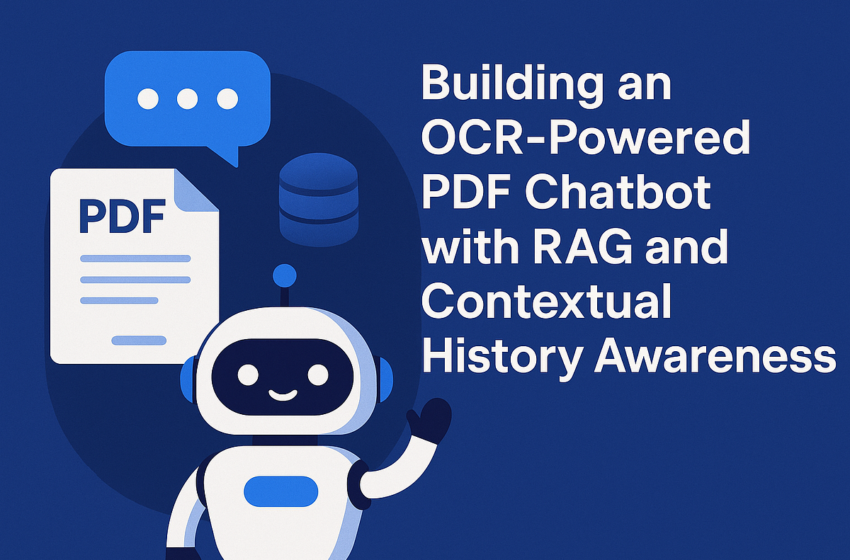 PDF

Building an OCR-Powered PDF Chatbot with RAG and Contextual History Awareness